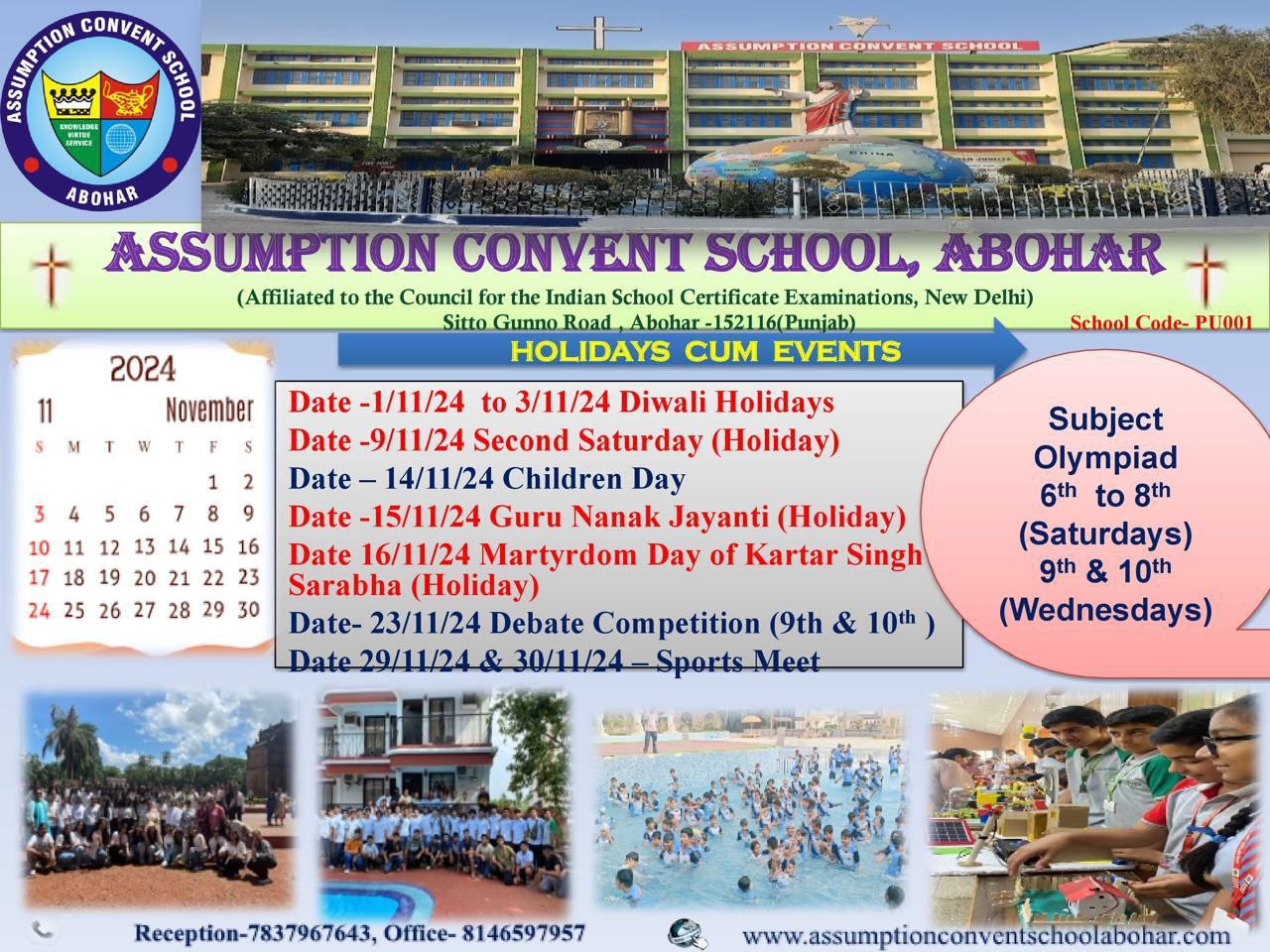 ASSUMPTION CONVENT SCHOOL
KNOWLEDGE VIRTUE SERVICE
ABOHAR

ASSUMPTION CONVENT SCHOOL

ASSUMPTION CONVENT SCHOOL, ABOHAR
(Affiliated to the Council for the Indian School Certificate Examinations, New Delhi)
Sitto Gunno Road , Abohar -152116(Punjab)
School Code- PU001

HOLIDAYS CUM EVENTS

2024
11 November

| S | M | T | W | T | F | S |
|---|---|---|---|---|---|---|
| | | | | | 1 | 2 |
| 3 | 4 | 5 | 6 | 7 | 8 | 9 |
| 10 | 11 | 12 | 13 | 14 | 15 | 16 |
| 17 | 18 | 19 | 20 | 21 | 22 | 23 |
| 24 | 25 | 26 | 27 | 28 | 29 | 30 |

Date -1/11/24 to 3/11/24 Diwali Holidays
Date -9/11/24 Second Saturday (Holiday)
Date – 14/11/24 Children Day
Date -15/11/24 Guru Nanak Jayanti (Holiday)
Date 16/11/24 Martyrdom Day of Kartar Singh Sarabha (Holiday)
Date- 23/11/24 Debate Competition (9th & 10$^{th}$ )
Date 29/11/24 & 30/11/24 – Sports Meet

Subject Olympiad
6$^{th}$ to 8$^{th}$
(Saturdays)
9$^{th}$ & 10$^{th}$
(Wednesdays)

Reception-7837967643, Office- 8146597957
www.assumptionconventschoolabohar.com